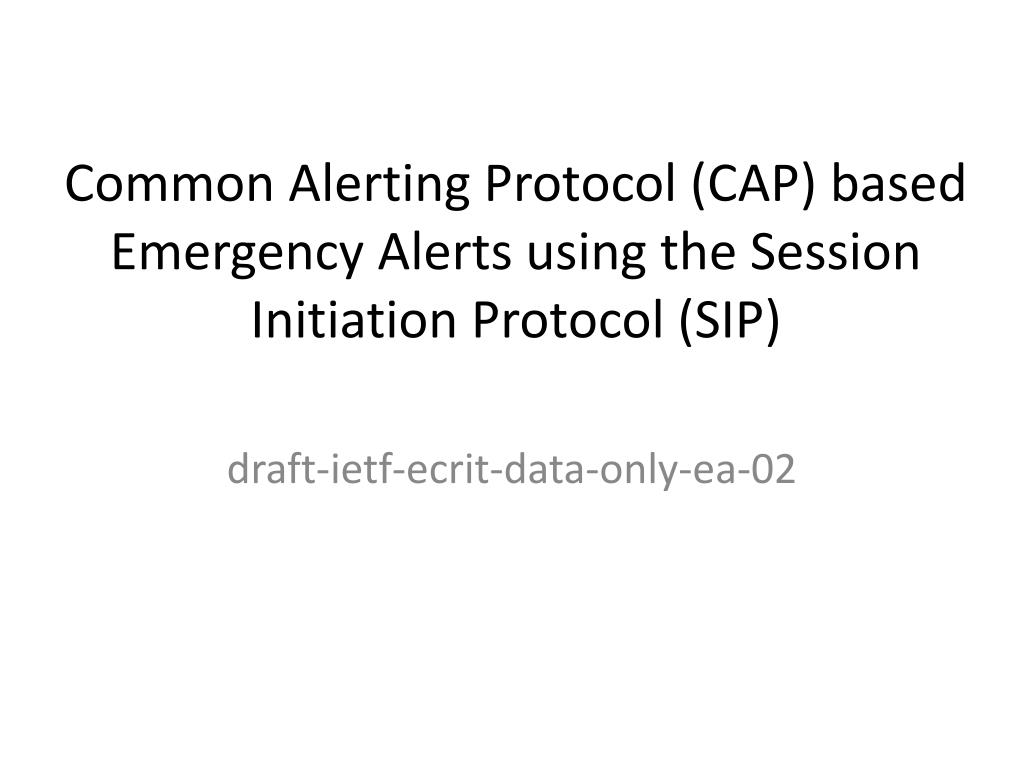 Common Alerting Protocol (CAP) based Emergency Alerts using the Session Initiation Protocol (SIP)

draft-ietf-ecrit-data-only-ea-02